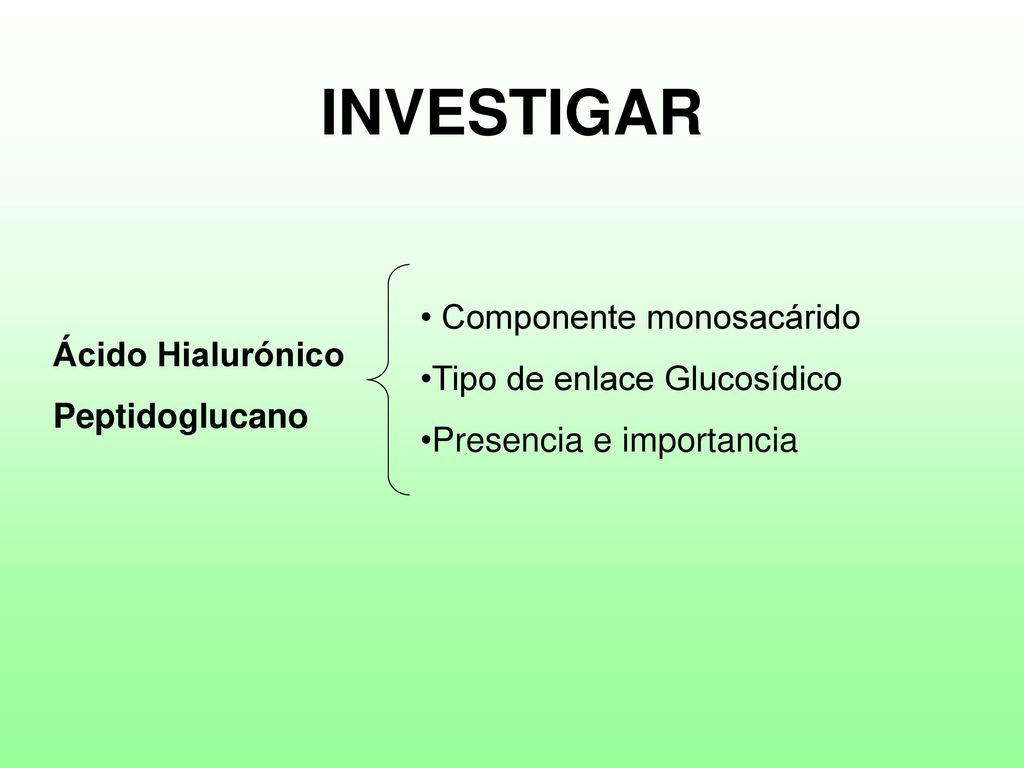 INVESTIGAR

Ácido Hialurónico

Peptidoglucano

• Componente monosacárido

•Tipo de enlace Glucosídico

•Presencia e importancia